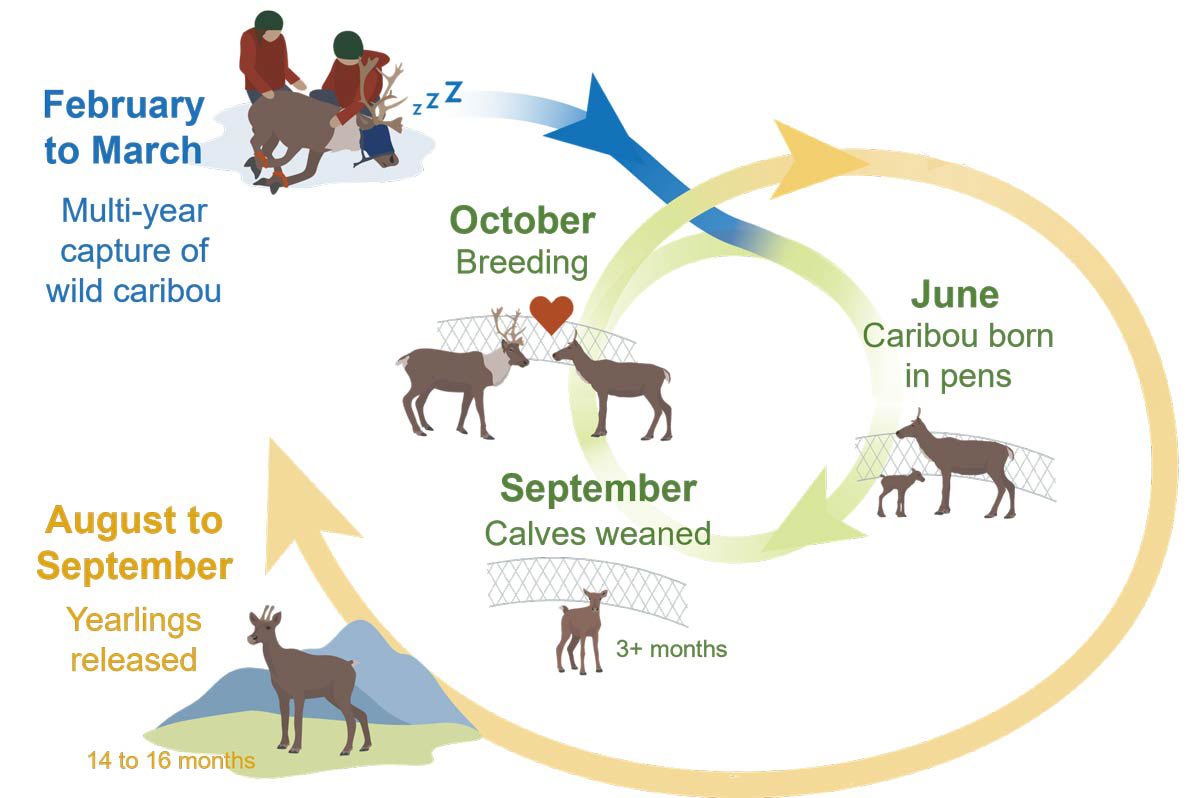 February to March

Multi-year capture of wild caribou

z z Z

October
Breeding

June
Caribou born in pens

September
Calves weaned

3+ months

August to September

Yearlings released

14 to 16 months